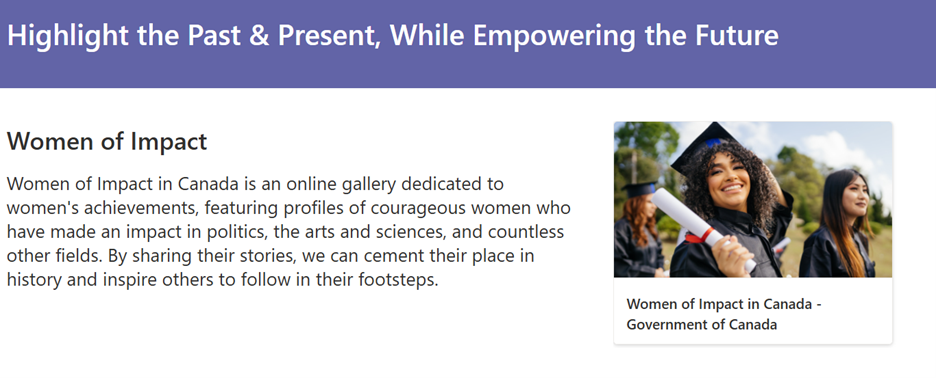 Highlight the Past & Present, While Empowering the Future

Women of Impact

Women of Impact in Canada is an online gallery dedicated to women's achievements, featuring profiles of courageous women who have made an impact in politics, the arts and sciences, and countless other fields. By sharing their stories, we can cement their place in history and inspire others to follow in their footsteps.

Women of Impact in Canada - Government of Canada